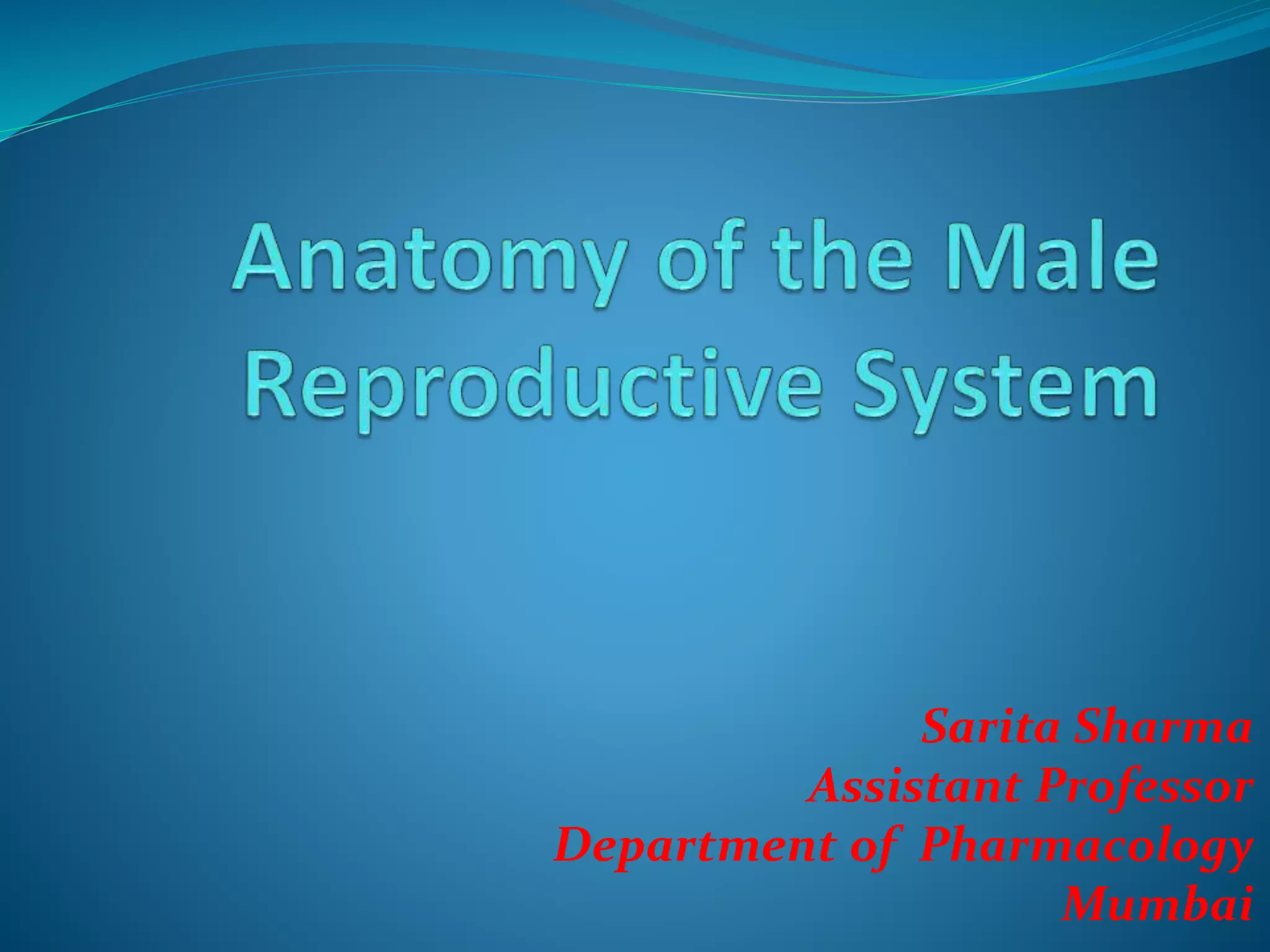 Anatomy of the Male Reproductive System

Sarita Sharma
Assistant Professor
Department of Pharmacology
Mumbai